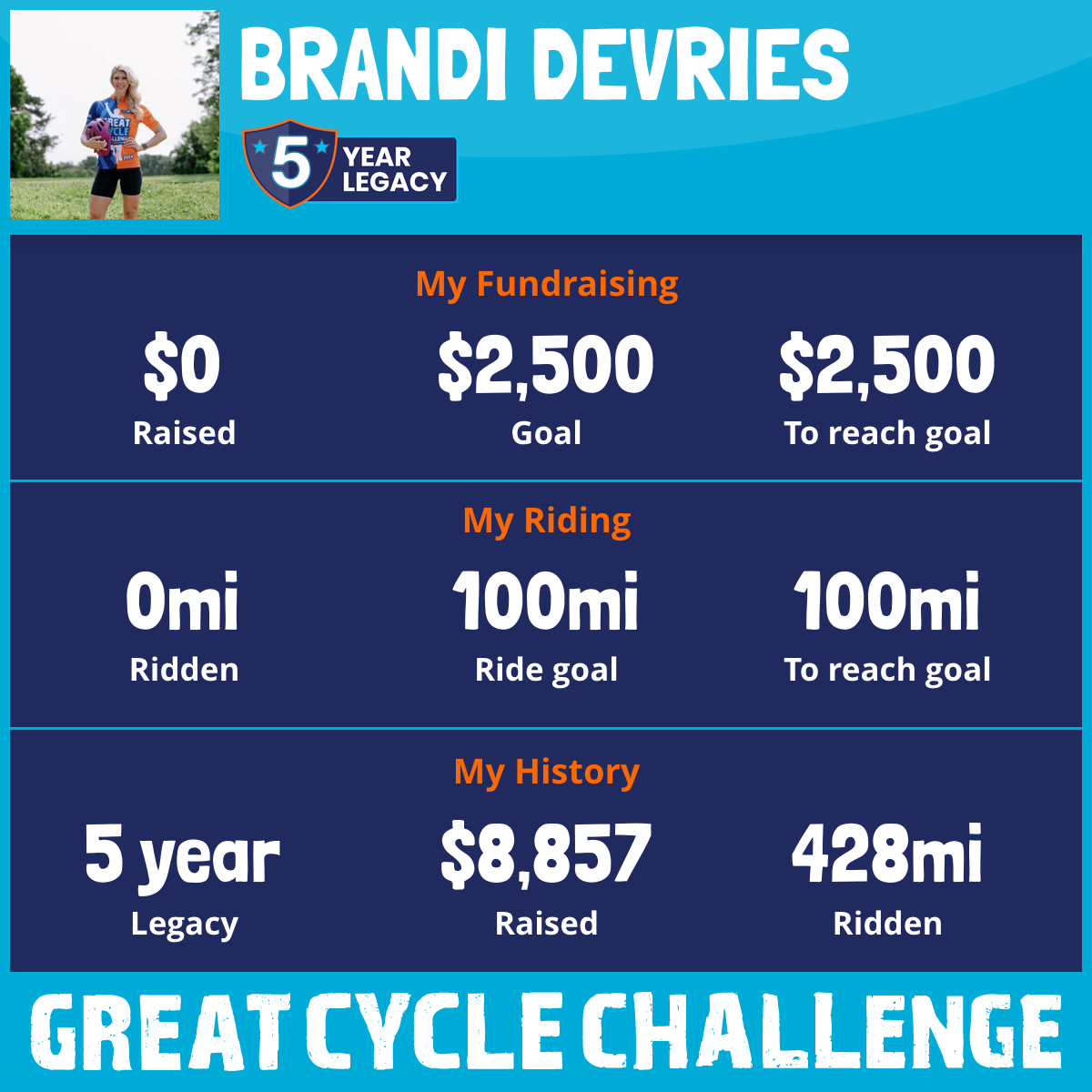 BRANDI DEVRIES

5 YEAR LEGACY

My Fundraising

$0
Raised

$2,500
Goal

$2,500
To reach goal

My Riding

0mi
Ridden

100mi
Ride goal

100mi
To reach goal

My History

5 year
Legacy

$8,857
Raised

428mi
Ridden

GREAT CYCLE CHALLENGE